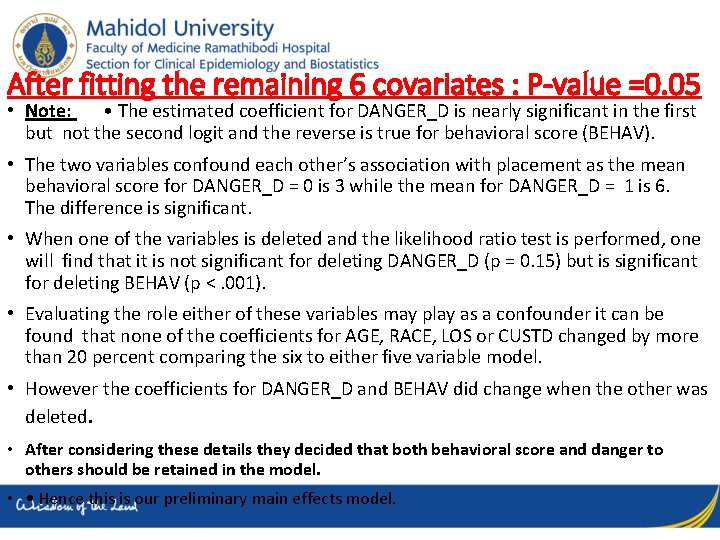 Mahidol University
Faculty of Medicine Ramathibodi Hospital
Section for Clinical Epidemiology and Biostatistics

After fitting the remaining 6 covariates : P-value =0.05

• Note: • The estimated coefficient for DANGER_D is nearly significant in the first but not the second logit and the reverse is true for behavioral score (BEHAV).

• The two variables confound each other's association with placement as the mean behavioral score for DANGER_D = 0 is 3 while the mean for DANGER_D = 1 is 6. The difference is significant.

• When one of the variables is deleted and the likelihood ratio test is performed, one will find that it is not significant for deleting DANGER_D (p = 0.15) but is significant for deleting BEHAV (p < .001).

• Evaluating the role either of these variables may play as a confounder it can be found that none of the coefficients for AGE, RACE, LOS or CUSTD changed by more than 20 percent comparing the six to either five variable model.

• However the coefficients for DANGER_D and BEHAV did change when the other was deleted.

• After considering these details they decided that both behavioral score and danger to others should be retained in the model.

• • Hence this is our preliminary main effects model.

Wisdom of the Land